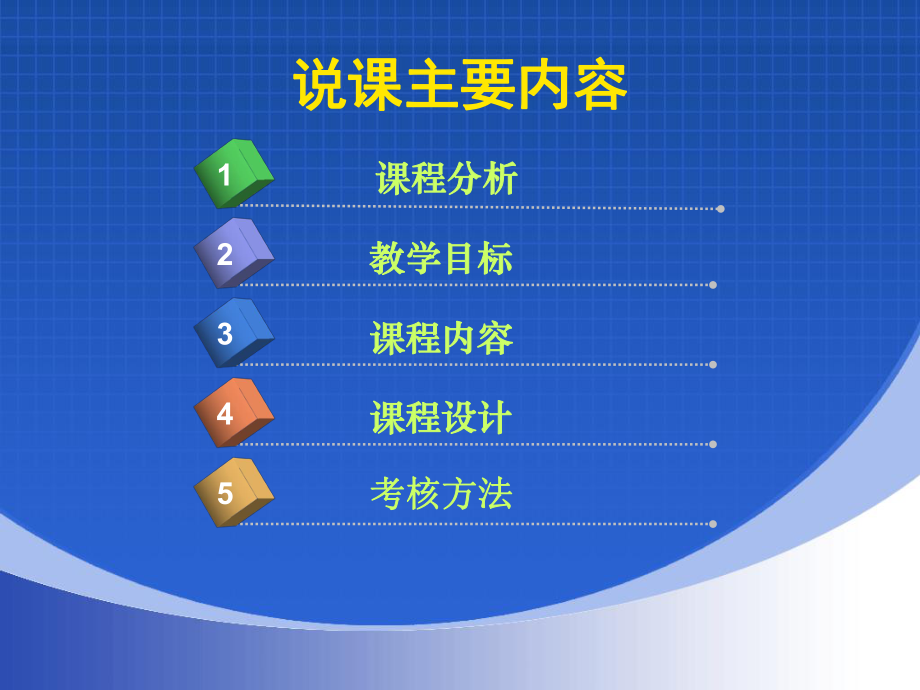 说课主要内容

1 课程分析

2 教学目标

3 课程内容

4 课程设计

5 考核方法